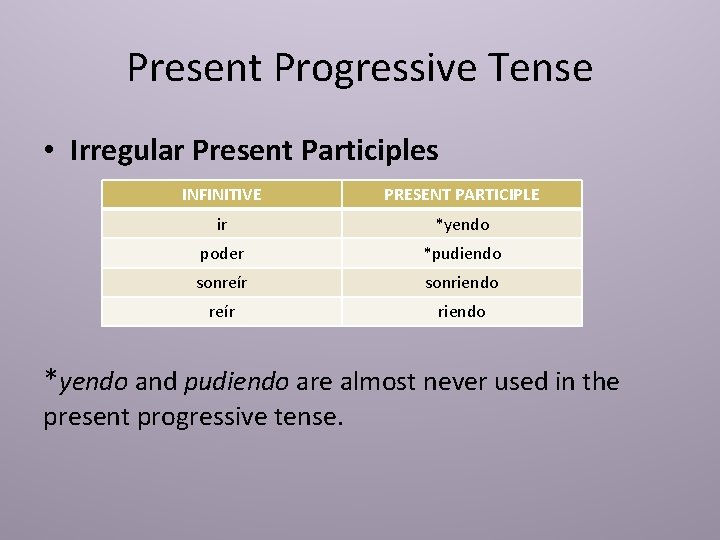 Present Progressive Tense

• Irregular Present Participles

| INFINITIVE | PRESENT PARTICIPLE |
|---|---|
| ir | *yendo |
| poder | *pudiendo |
| sonreír | sonriendo |
| reír | riendo |

*yendo and pudiendo are almost never used in the present progressive tense.